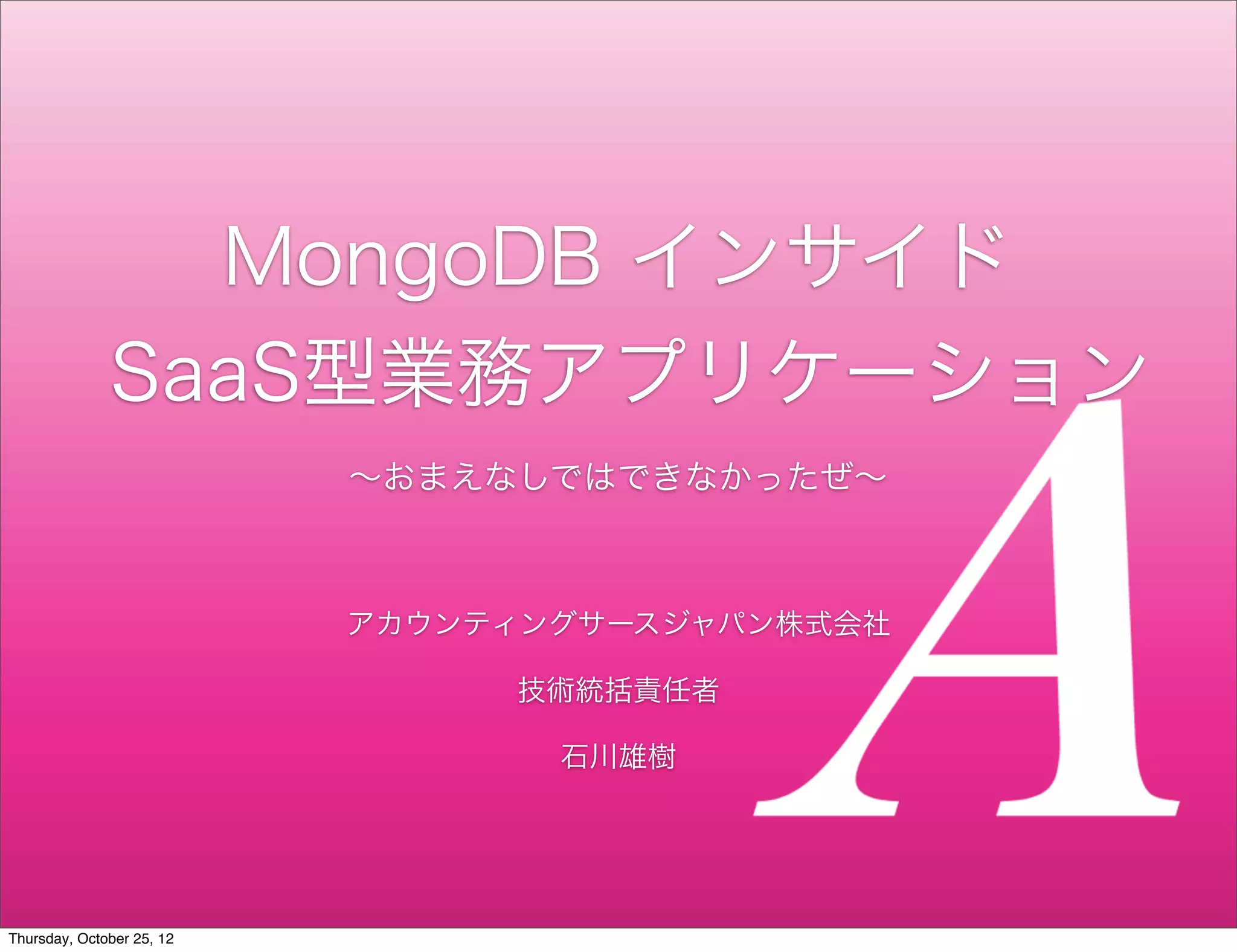 MongoDB インサイド
SaaS型業務アプリケーション

〜おまえなしではできなかったぜ〜

アカウンティングサースジャパン株式会社

技術統括責任者

石川雄樹

A

Thursday, October 25, 12